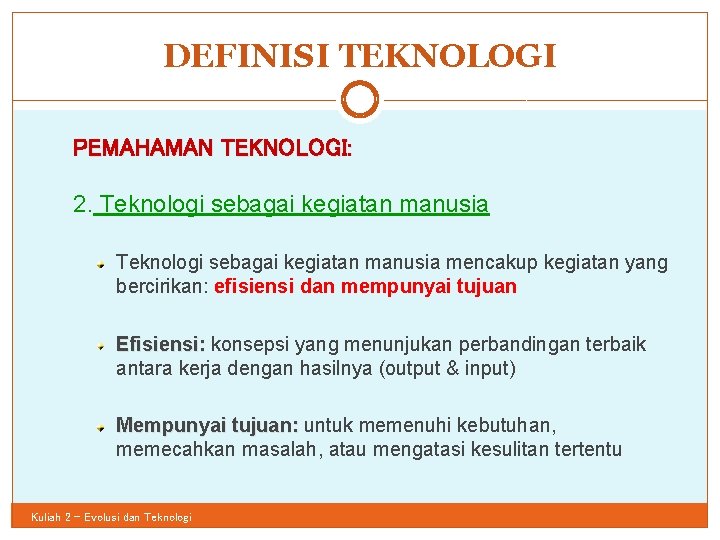 DEFINISI TEKNOLOGI

PEMAHAMAN TEKNOLOGI:

2. Teknologi sebagai kegiatan manusia

Teknologi sebagai kegiatan manusia mencakup kegiatan yang bercirikan: efisiensi dan mempunyai tujuan

Efisiensi: konsepsi yang menunjukan perbandingan terbaik antara kerja dengan hasilnya (output & input)

Mempunyai tujuan: untuk memenuhi kebutuhan, memecahkan masalah, atau mengatasi kesulitan tertentu

Kuliah 2 – Evolusi dan Teknologi